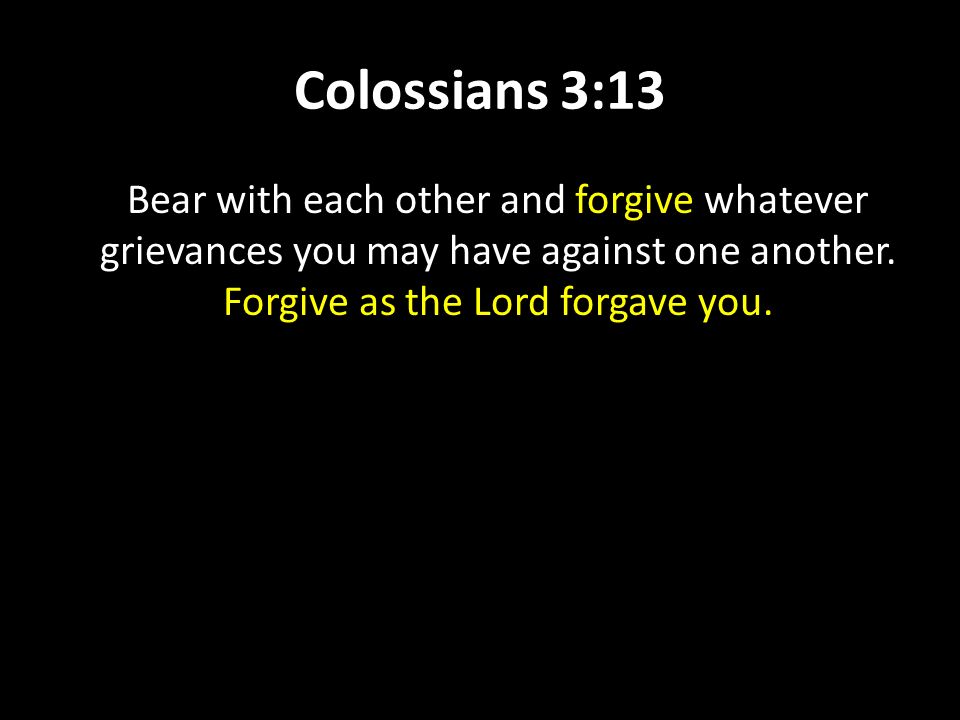 Colossians 3:13

Bear with each other and forgive whatever grievances you may have against one another. Forgive as the Lord forgave you.